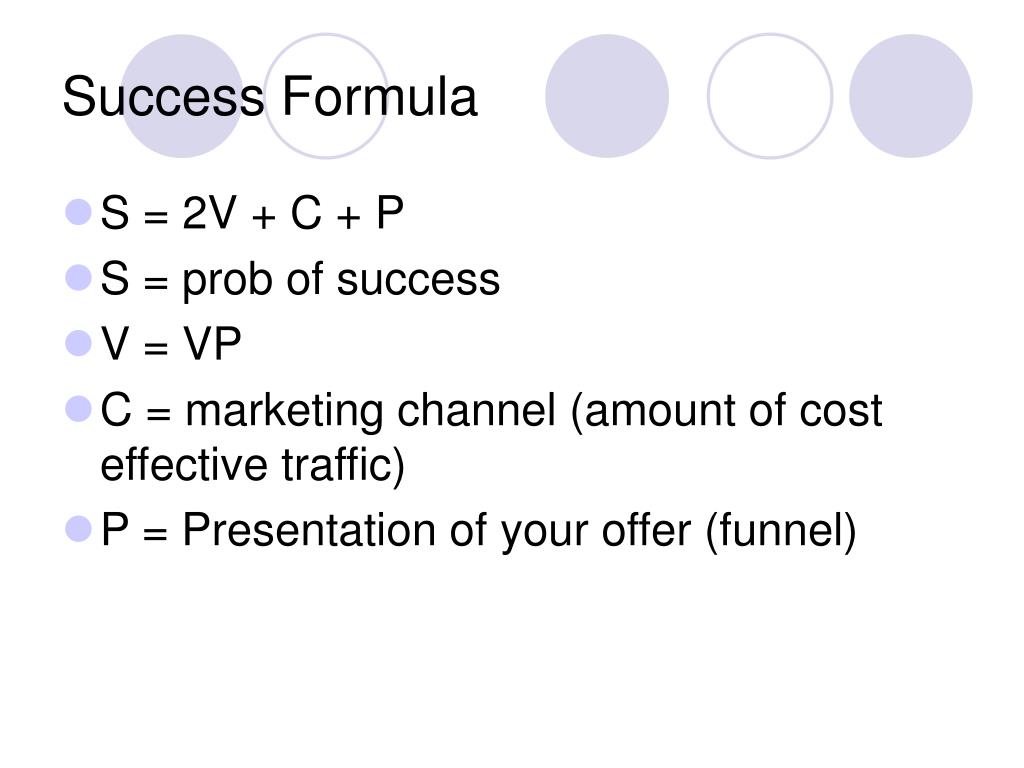 Success Formula

- $S = 2V + C + P$
- S = prob of success
- V = VP
- C = marketing channel (amount of cost effective traffic)
- P = Presentation of your offer (funnel)